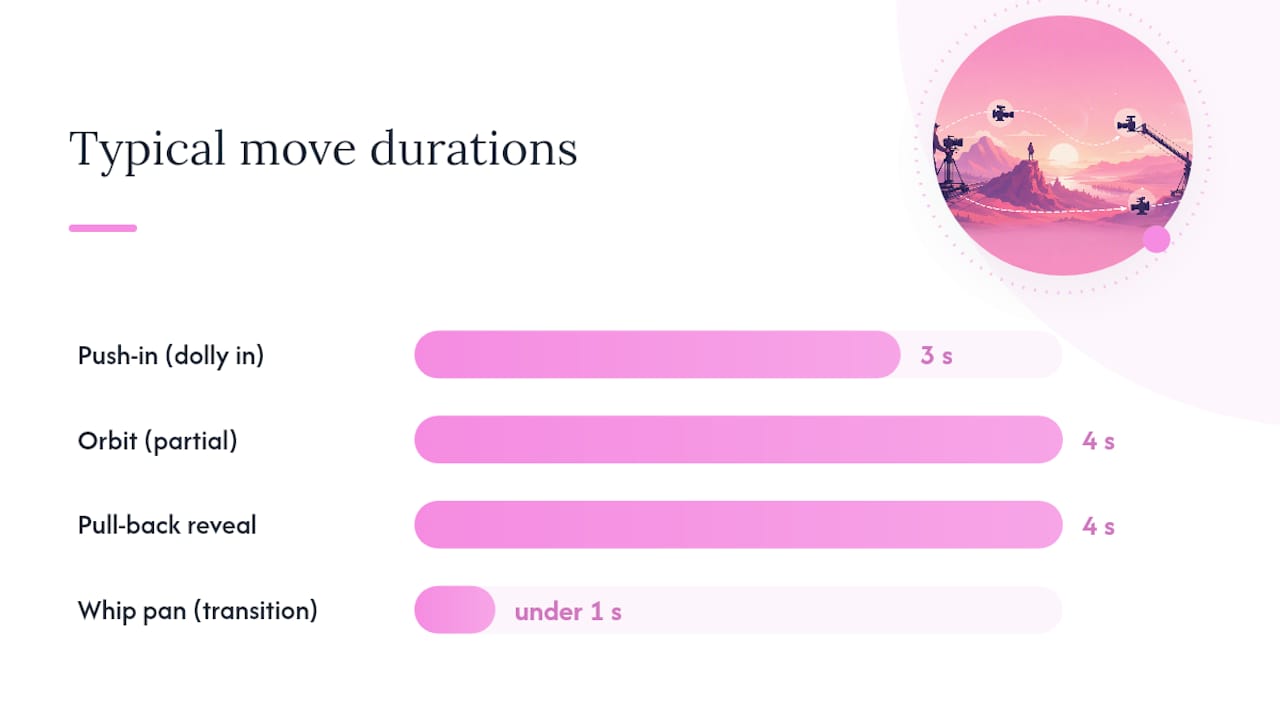 Typical move durations

Push-in (dolly in)
3 s

Orbit (partial)
4 s

Pull-back reveal
4 s

Whip pan (transition)
under 1 s